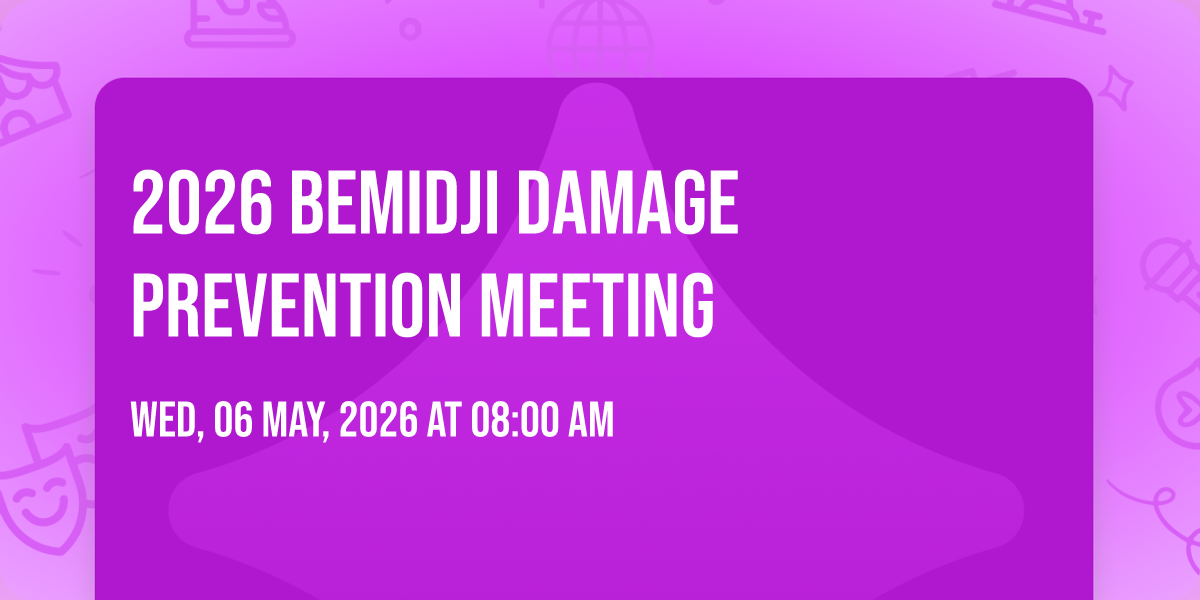 2026 BEMIDJI DAMAGE PREVENTION MEETING

WED, 06 MAY, 2026 AT 08:00 AM